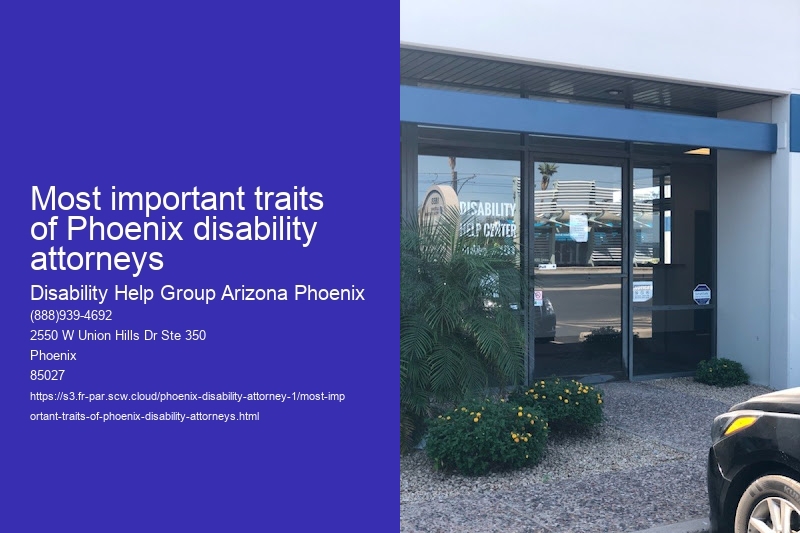 Most important traits of Phoenix disability attorneys

Disability Help Group Arizona Phoenix

(888)939-4692

2550 W Union Hills Dr Ste 350

Phoenix

85027

https://s3.fr-par.scw.cloud/phoenix-disability-attorney-1/most-important-traits-of-phoenix-disability-attorneys.html

DISABILITY HELP CENTER